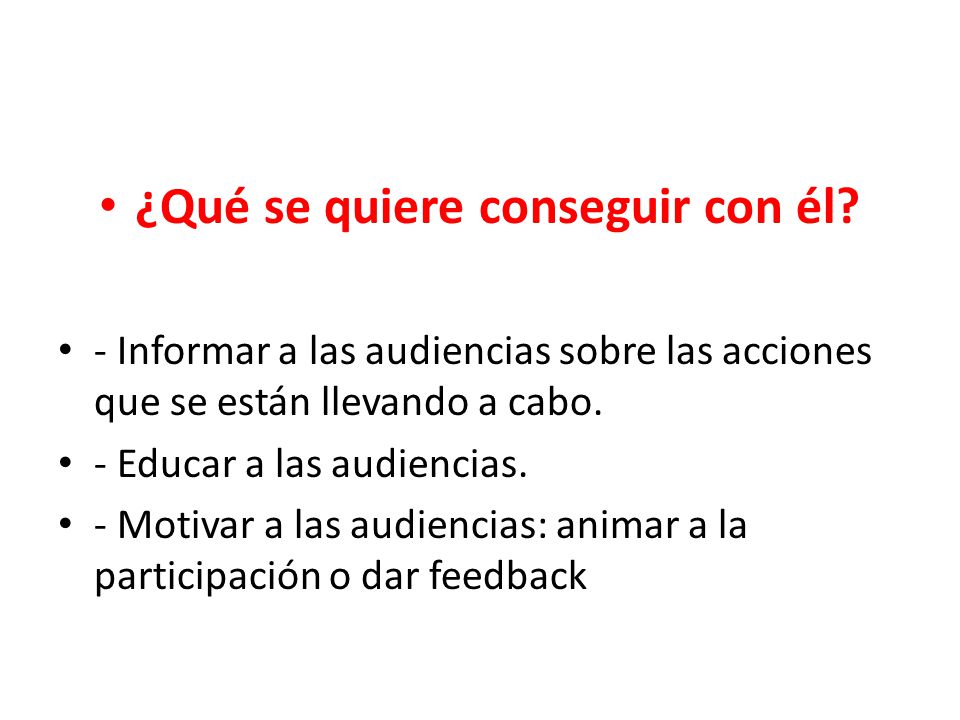 • ¿Qué se quiere conseguir con él?

• - Informar a las audiencias sobre las acciones que se están llevando a cabo.
• - Educar a las audiencias.
• - Motivar a las audiencias: animar a la participación o dar feedback